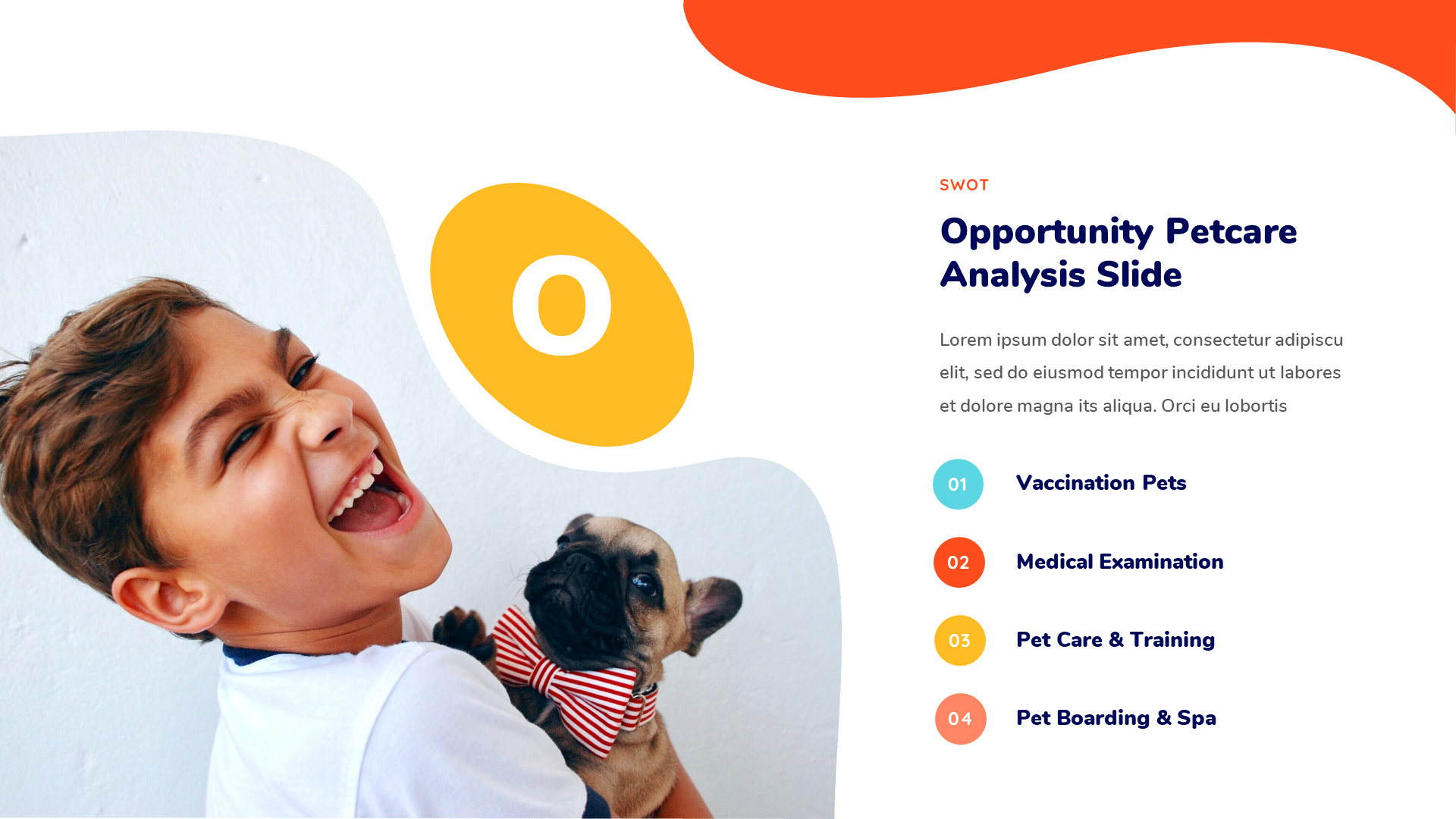 O

SWOT

Opportunity Petcare Analysis Slide

Lorem ipsum dolor sit amet, consectetur adipiscu elit, sed do eiusmod tempor incididunt ut labores et dolore magna its aliqua. Orci eu lobortis

01 Vaccination Pets

02 Medical Examination

03 Pet Care & Training

04 Pet Boarding & Spa